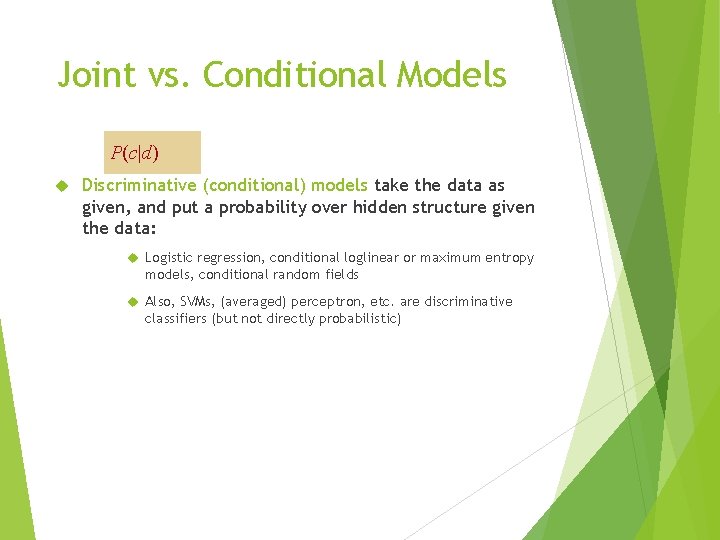 Joint vs. Conditional Models

$P(c|d)$

Discriminative (conditional) models take the data as given, and put a probability over hidden structure given the data:

Logistic regression, conditional loglinear or maximum entropy models, conditional random fields

Also, SVMs, (averaged) perceptron, etc. are discriminative classifiers (but not directly probabilistic)